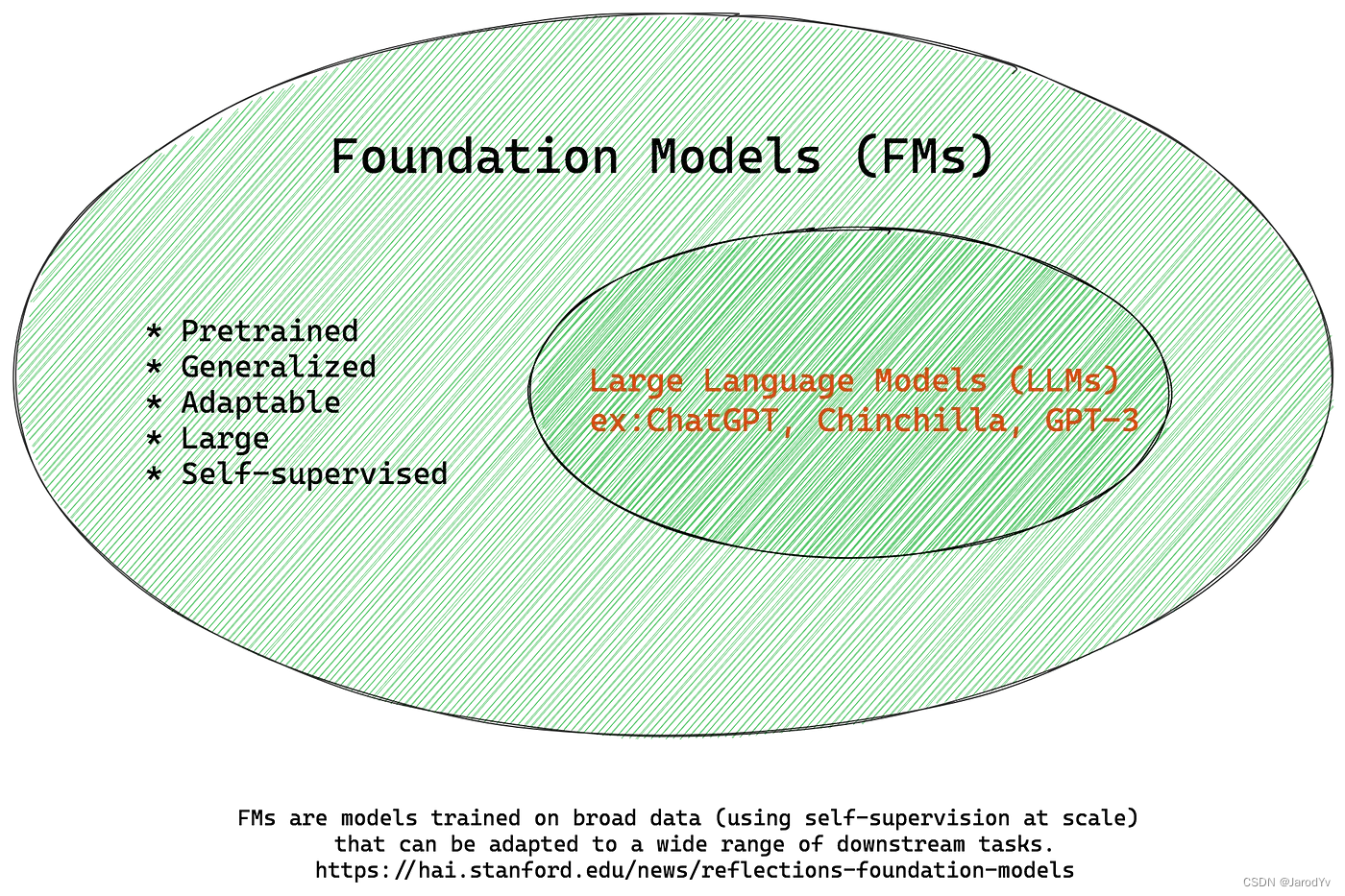 Foundation Models (FMs)

* Pretrained
* Generalized
* Adaptable
* Large
* Self-supervised

Large Language Models (LLMs)
ex:ChatGPT, Chinchilla, GPT-3

FMs are models trained on broad data (using self-supervision at scale) that can be adapted to a wide range of downstream tasks.
https://hai.stanford.edu/news/reflections-foundation-models

CSDN @JarodYv